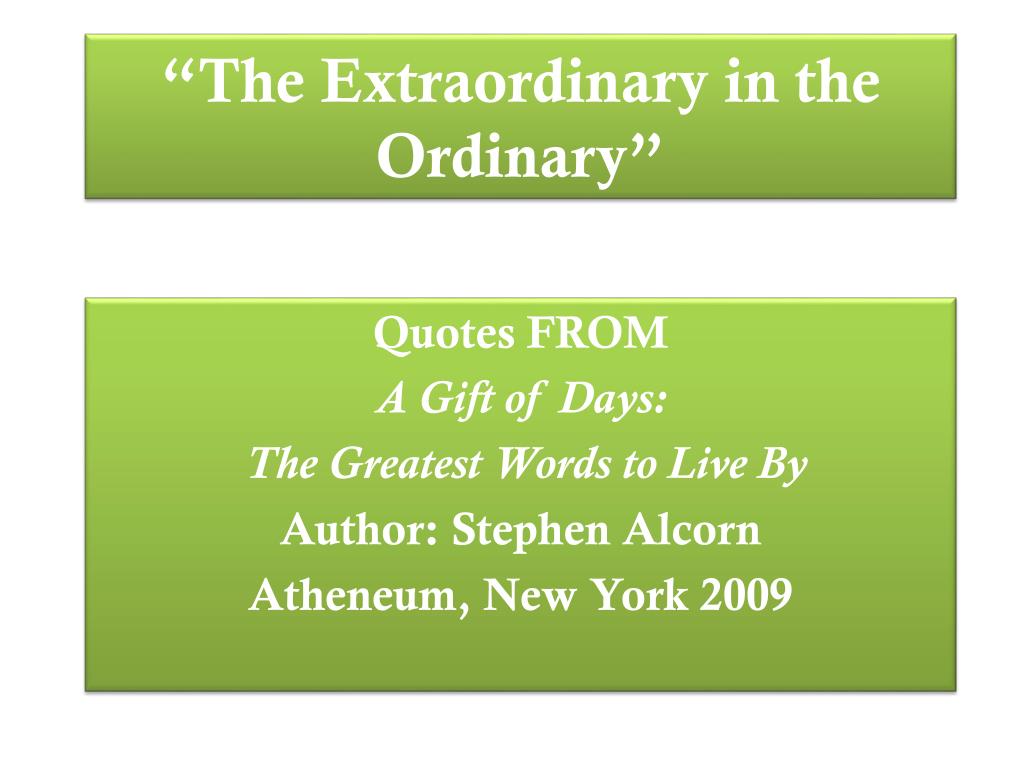 “The Extraordinary in the Ordinary”

Quotes FROM
A Gift of Days:
The Greatest Words to Live By
Author: Stephen Alcorn
Atheneum, New York 2009